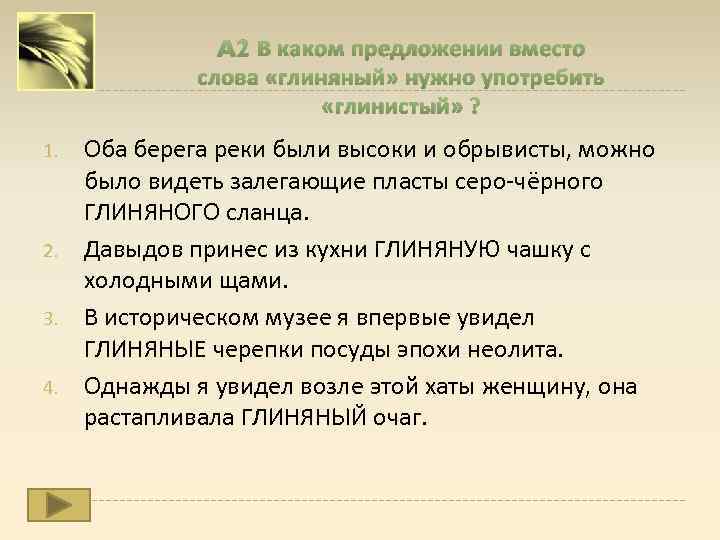 А2 В каком предложении вместо слова «глиняный» нужно употребить «глинистый» ?

1. Оба берега реки были высоки и обрывисты, можно было видеть залегающие пласты серо-чёрного ГЛИНЯНОГО сланца.
2. Давыдов принес из кухни ГЛИНЯНУЮ чашку с холодными щами.
3. В историческом музее я впервые увидел ГЛИНЯНЫЕ черепки посуды эпохи неолита.
4. Однажды я увидел возле этой хаты женщину, она растапливала ГЛИНЯНЫЙ очаг.